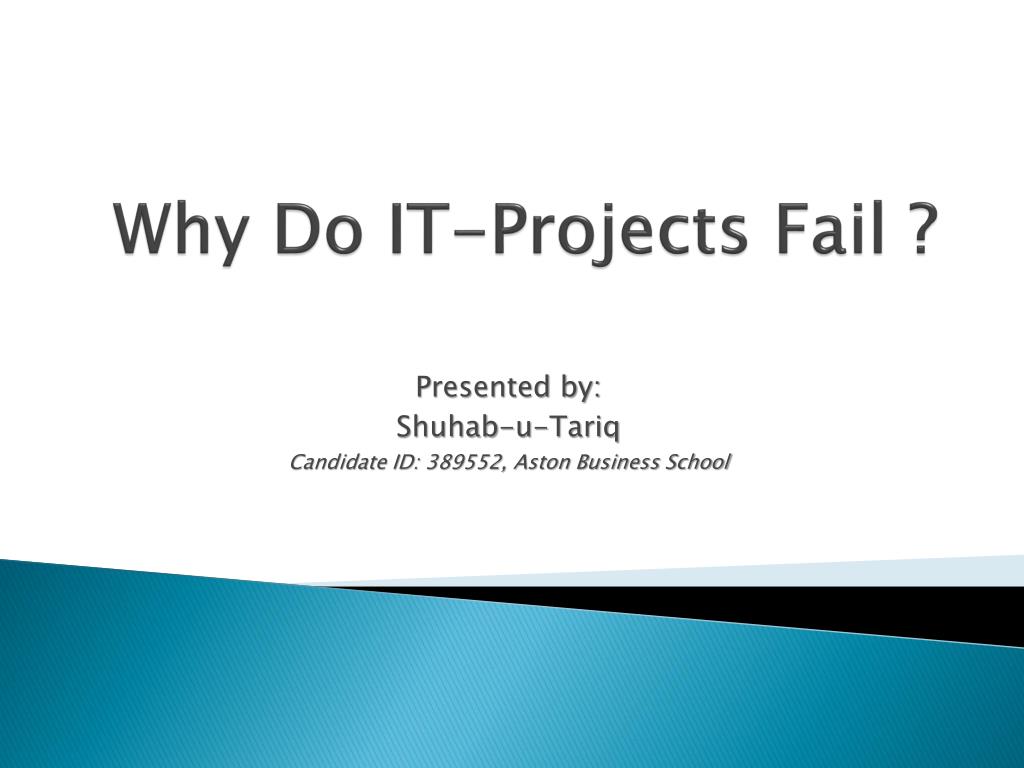 Why Do IT-Projects Fail ?

Presented by:
Shuhab-u-Tariq
Candidate ID: 389552, Aston Business School